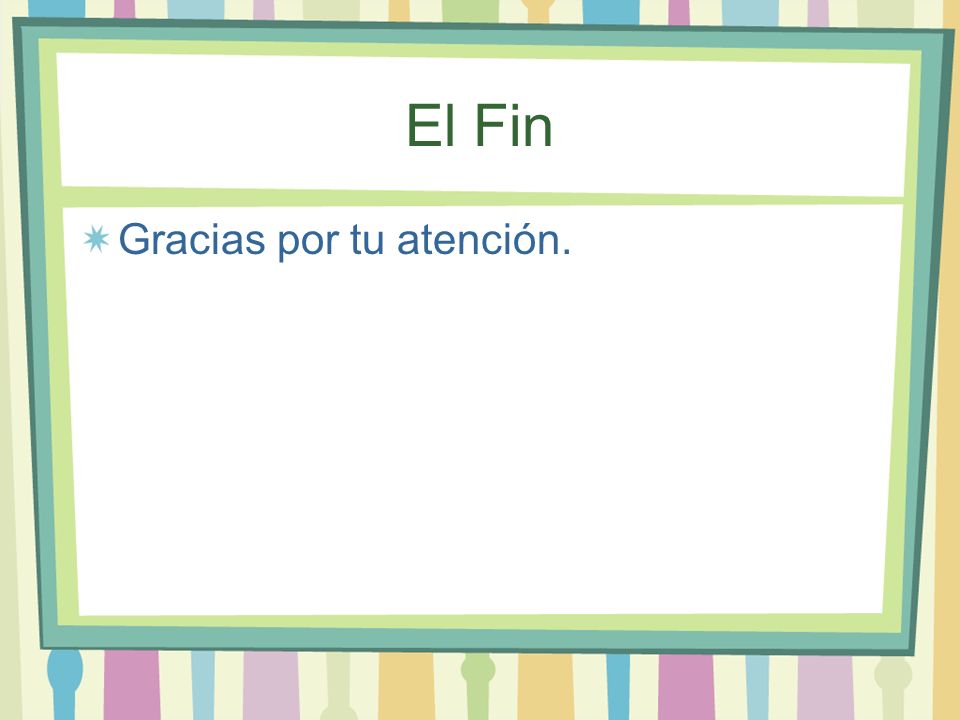 El Fin

Gracias por tu atención.